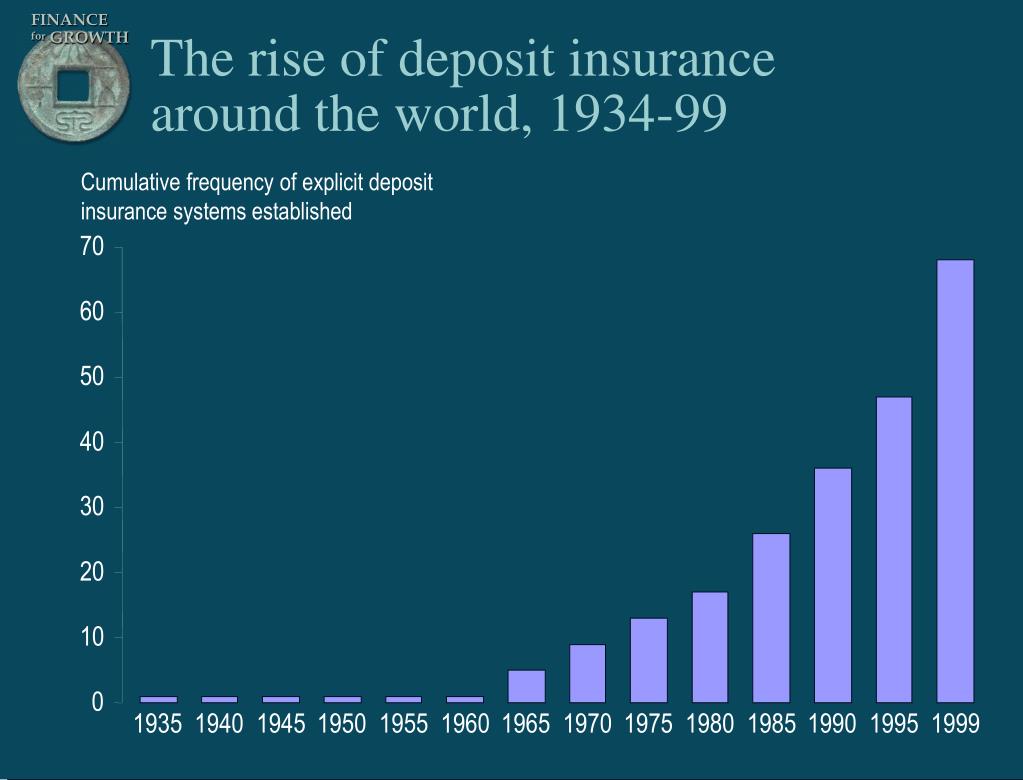 FINANCE
for GROWTH

The rise of deposit insurance around the world, 1934-99

Cumulative frequency of explicit deposit insurance systems established

70
60
50
40
30
20
10
0

1935 1940 1945 1950 1955 1960 1965 1970 1975 1980 1985 1990 1995 1999